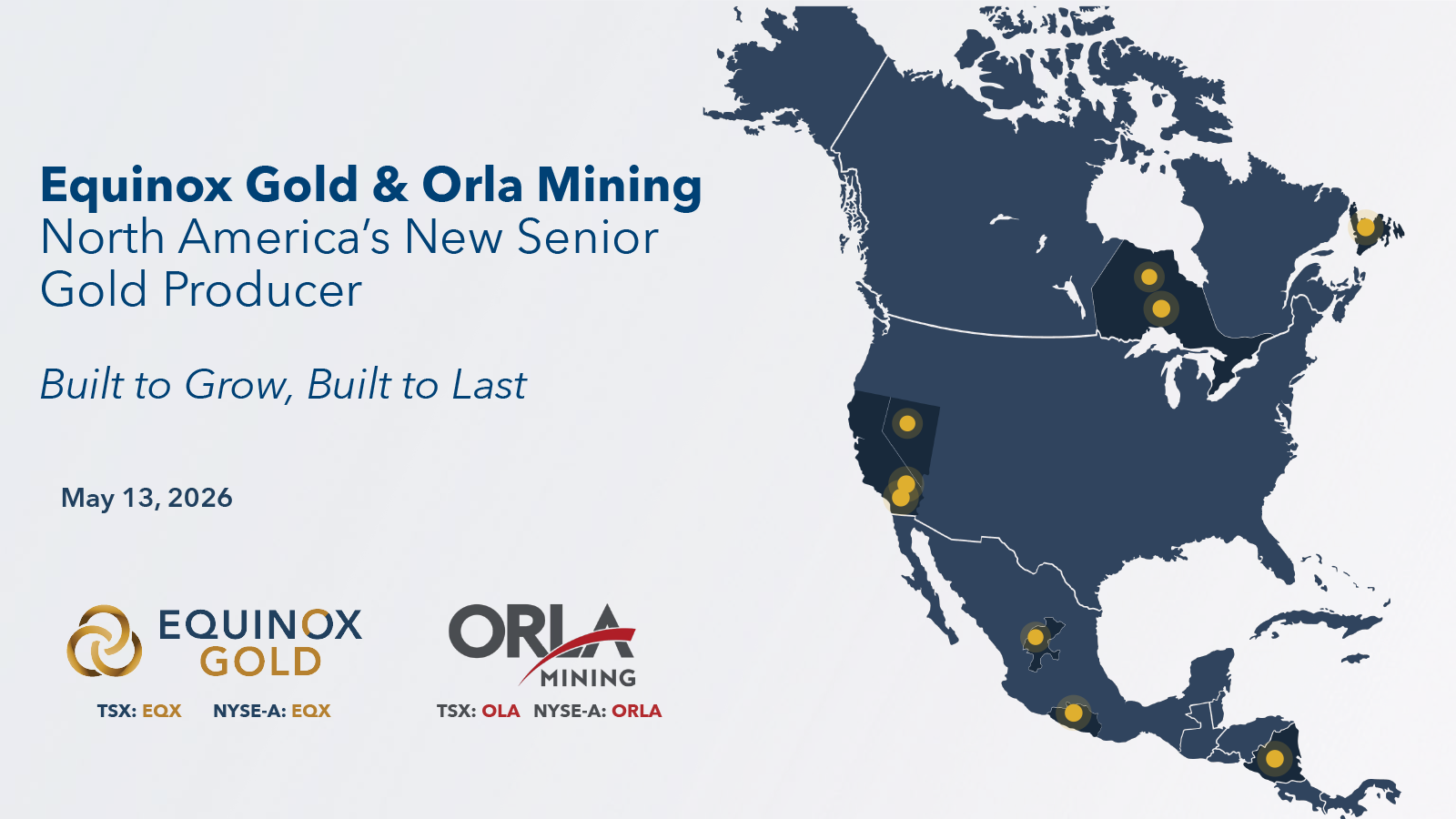 Equinox Gold & Orla Mining
North America's New Senior Gold Producer

Built to Grow, Built to Last

May 13, 2026

EQUINOX GOLD
TSX: EQX NYSE-A: EQX

ORLA MINING
TSX: OLA NYSE-A: ORLA